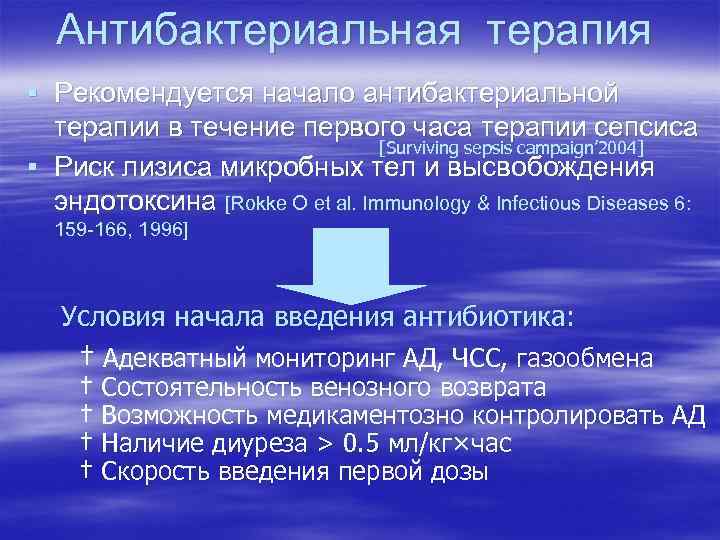 Антибактериальная терапия

▪ Рекомендуется начало антибактериальной терапии в течение первого часа терапии сепсиса [Surviving sepsis campaign'2004]

▪ Риск лизиса микробных тел и высвобождения эндотоксина [Rokke O et al. Immunology & Infectious Diseases 6: 159-166, 1996]

Условия начала введения антибиотика:

† Адекватный мониторинг АД, ЧСС, газообмена
† Состоятельность венозного возврата
† Возможность медикаментозно контролировать АД
† Наличие диуреза > 0.5 мл/кг×час
† Скорость введения первой дозы